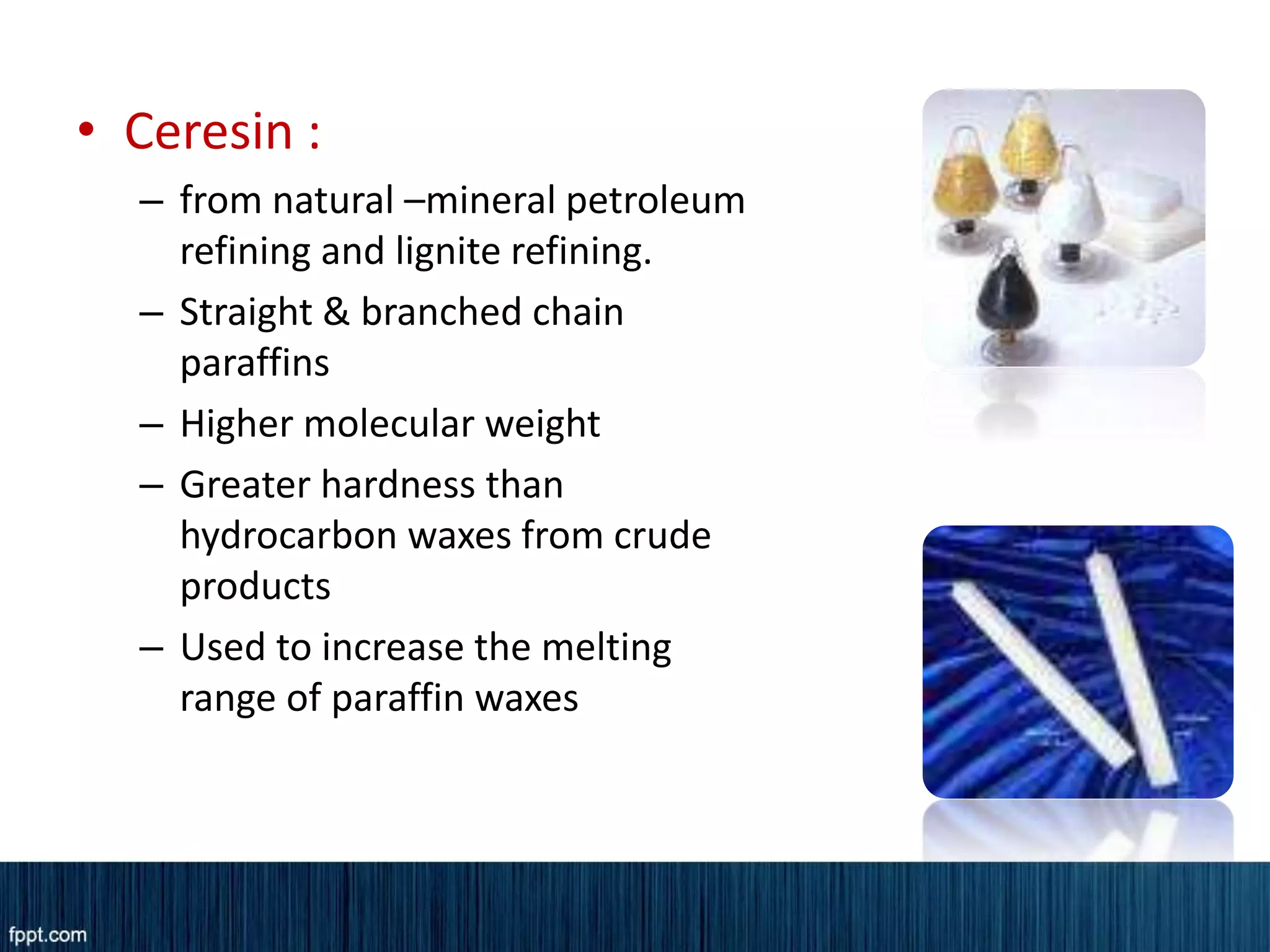 • Ceresin :

– from natural –mineral petroleum refining and lignite refining.

– Straight & branched chain paraffins

– Higher molecular weight

– Greater hardness than hydrocarbon waxes from crude products

– Used to increase the melting range of paraffin waxes

fppt.com